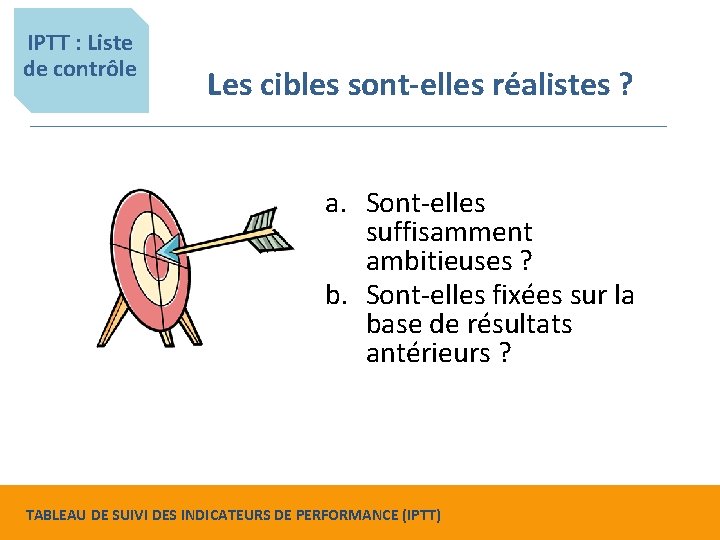 IPTT : Liste de contrôle

Les cibles sont-elles réalistes ?

a. Sont-elles suffisamment ambitieuses ?
b. Sont-elles fixées sur la base de résultats antérieurs ?

TABLEAU DE SUIVI DES INDICATEURS DE PERFORMANCE (IPTT)